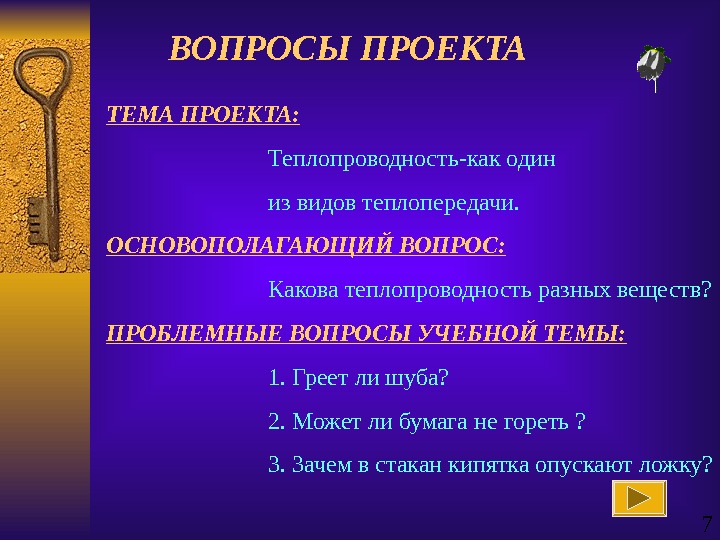 ВОПРОСЫ ПРОЕКТА

ТЕМА ПРОЕКТА:

Теплопроводность-как один из видов теплопередачи.

ОСНОВОПОЛАГАЮЩИЙ ВОПРОС:

Какова теплопроводность разных веществ?

ПРОБЛЕМНЫЕ ВОПРОСЫ УЧЕБНОЙ ТЕМЫ:

1. Греет ли шуба?

2. Может ли бумага не гореть ?

3. Зачем в стакан кипятка опускают ложку?

7